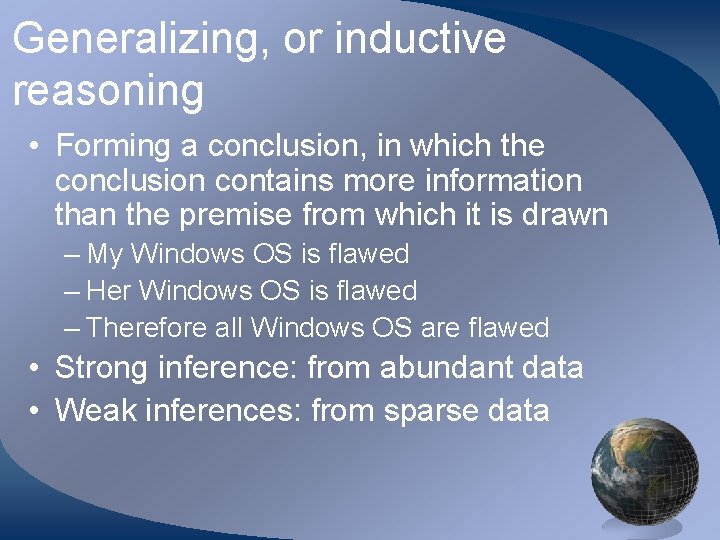 Generalizing, or inductive reasoning

• Forming a conclusion, in which the conclusion contains more information than the premise from which it is drawn
– My Windows OS is flawed
– Her Windows OS is flawed
– Therefore all Windows OS are flawed
• Strong inference: from abundant data
• Weak inferences: from sparse data